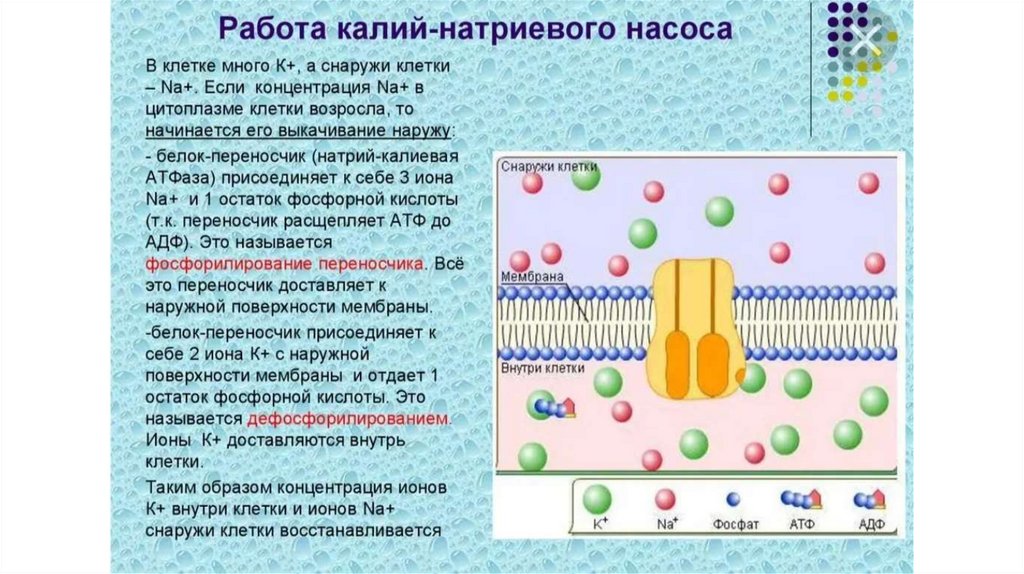 Работа калий-натриевого насоса

В клетке много К+, а снаружи клетки – Na+. Если концентрация Na+ в цитоплазме клетки возросла, то начинается его выкачивание наружу:

- белок-переносчик (натрий-калиевая АТФаза) присоединяет к себе 3 иона Na+ и 1 остаток фосфорной кислоты (т.к. переносчик расщепляет АТФ до АДФ). Это называется фосфорилирование переносчика. Всё это переносчик доставляет к наружной поверхности мембраны.

-белок-переносчик присоединяет к себе 2 иона К+ с наружной поверхности мембраны и отдает 1 остаток фосфорной кислоты. Это называется дефосфорилированием. Ионы К+ доставляются внутрь клетки.

Таким образом концентрация ионов К+ внутри клетки и ионов Na+ снаружи клетки восстанавливается

Снаружи клетки

Мембрана

Внутри клетки

$K^+$

$Na^+$

Фосфат

АТФ

АДФ